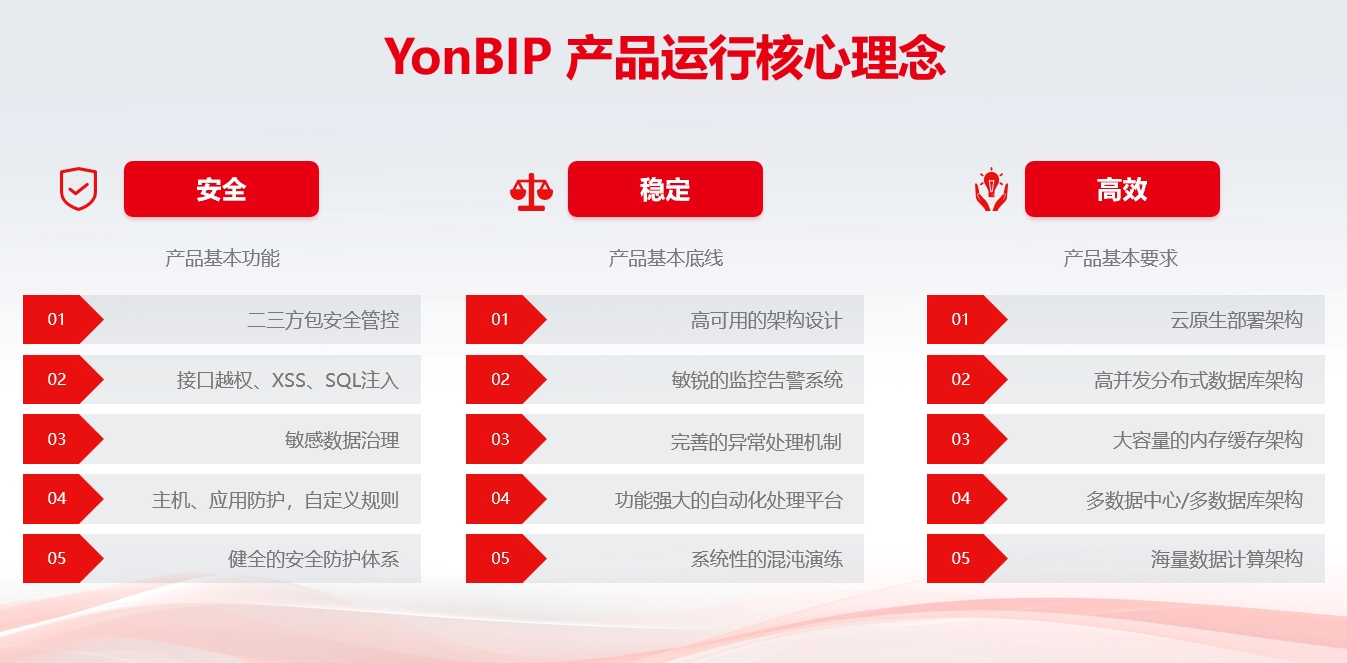 YonBIP 产品运行核心理念

安全

产品基本功能

01 二三方包安全管控

02 接口越权、XSS、SQL注入

03 敏感数据治理

04 主机、应用防护，自定义规则

05 健全的安全防护体系

稳定

产品基本底线

01 高可用的架构设计

02 敏锐的监控告警系统

03 完善的异常处理机制

04 功能强大的自动化处理平台

05 系统性的混沌演练

高效

产品基本要求

01 云原生部署架构

02 高并发分布式数据库架构

03 大容量的内存缓存架构

04 多数据中心/多数据库架构

05 海量数据计算架构